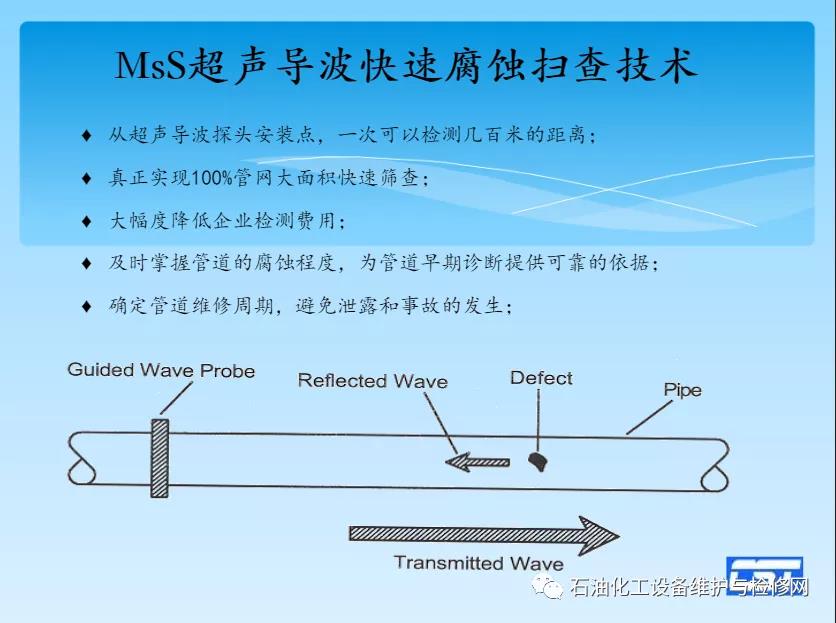 MsS超声导波快速腐蚀扫查技术

♦ 从超声导波探头安装点，一次可以检测几百米的距离；

♦ 真正实现100%管网大面积快速筛查；

♦ 大幅度降低企业检测费用；

♦ 及时掌握管道的腐蚀程度，为管道早期诊断提供可靠的依据；

♦ 确定管道维修周期，避免泄露和事故的发生；

Guided Wave Probe

Reflected Wave

Defect

Pipe

Transmitted Wave

石油化工设备维护与检修网